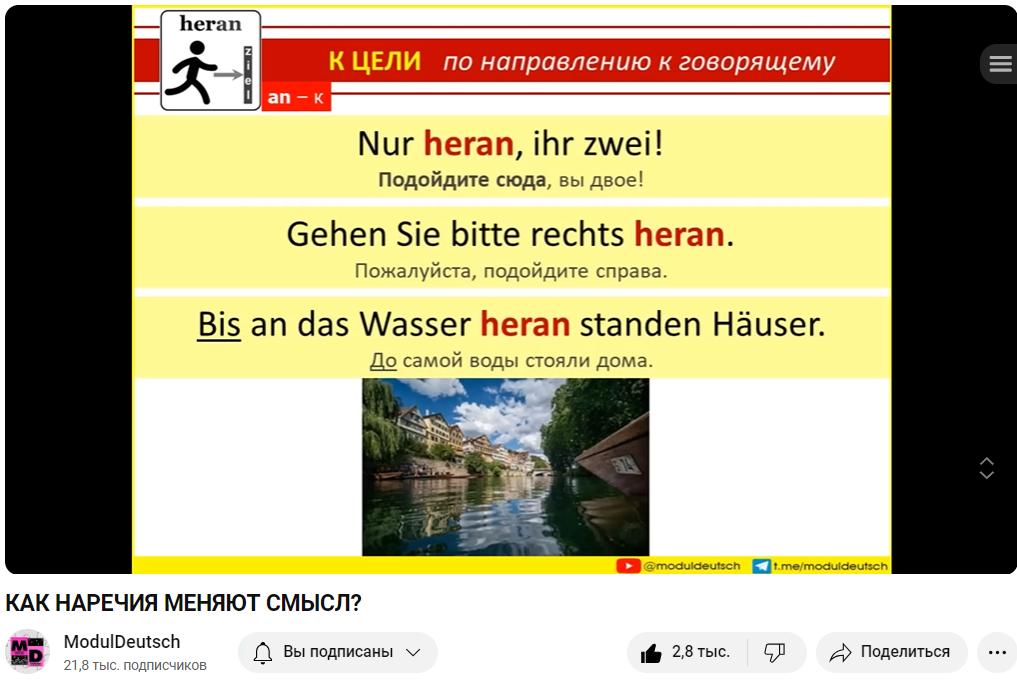 heran

ziel

К ЦЕЛИ по направлению к говорящему

an – к

Nur heran, ihr zwei!

Подойдите сюда, вы двое!

Gehen Sie bitte rechts heran.

Пожалуйста, подойдите справа.

Bis an das Wasser heran standen Häuser.

До самой воды стояли дома.

@moduldeutsch t.me/moduldeutsch

КАК НАРЕЧИЯ МЕНЯЮТ СМЫСЛ?

MD

ModulDeutsch

21,8 тыс. подписчиков

Вы подписаны

2,8 тыс.

Поделиться